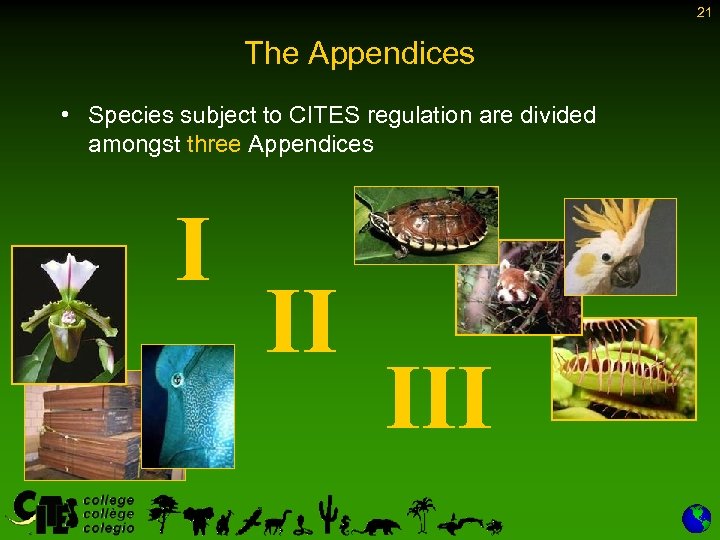 21

The Appendices

• Species subject to CITES regulation are divided amongst three Appendices

I

II

III

CITES college collège colegio